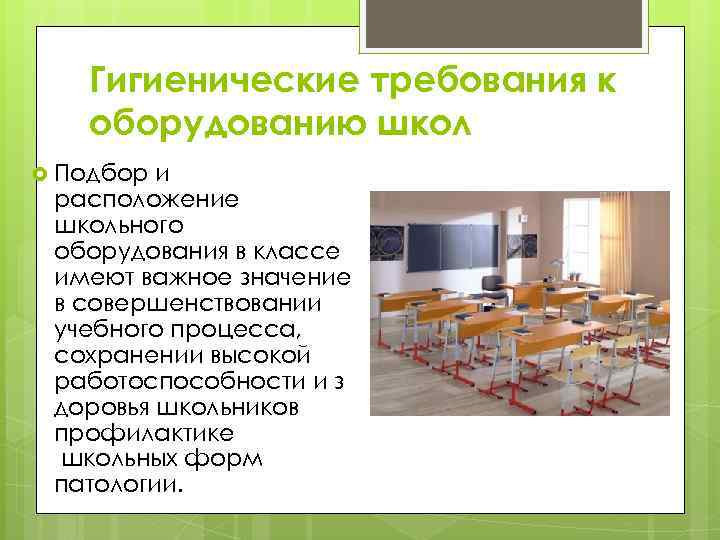 Гигиенические требования к оборудованию школ

Подбор и расположение школьного оборудования в классе имеют важное значение в совершенствовании учебного процесса, сохранении высокой работоспособности и з доровья школьников профилактике школьных форм патологии.